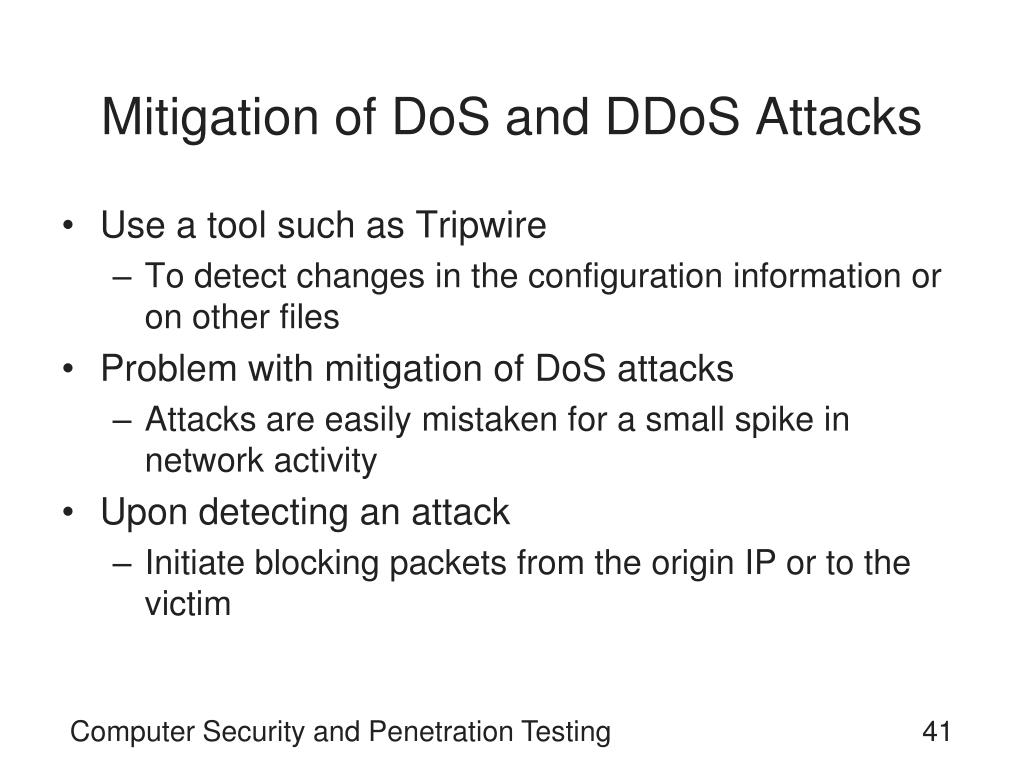 Mitigation of DoS and DDoS Attacks

• Use a tool such as Tripwire
– To detect changes in the configuration information or on other files
• Problem with mitigation of DoS attacks
– Attacks are easily mistaken for a small spike in network activity
• Upon detecting an attack
– Initiate blocking packets from the origin IP or to the victim

Computer Security and Penetration Testing

41